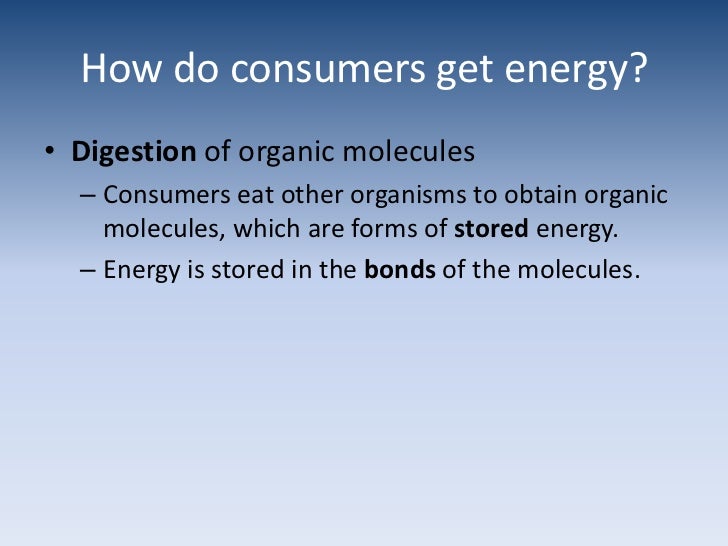 How do consumers get energy?

• Digestion of organic molecules

– Consumers eat other organisms to obtain organic molecules, which are forms of stored energy.

– Energy is stored in the bonds of the molecules.